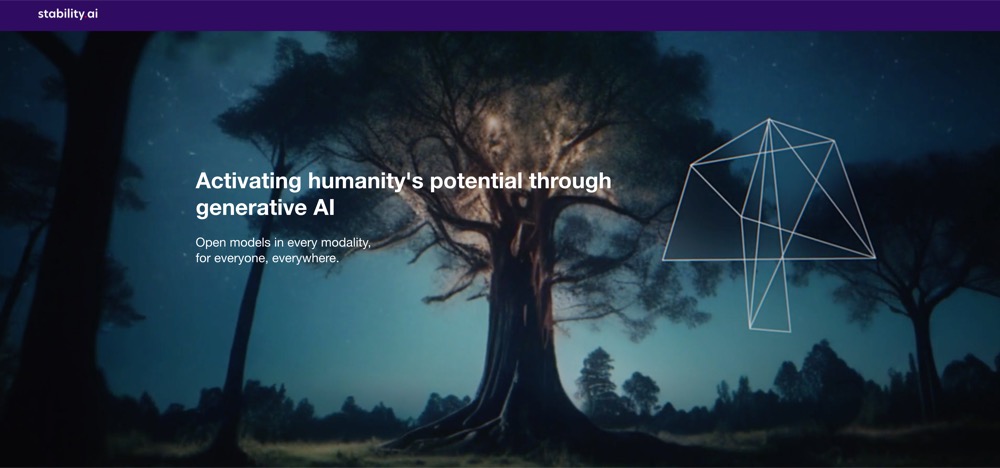 stability ai

Activating humanity's potential through generative AI

Open models in every modality, for everyone, everywhere.